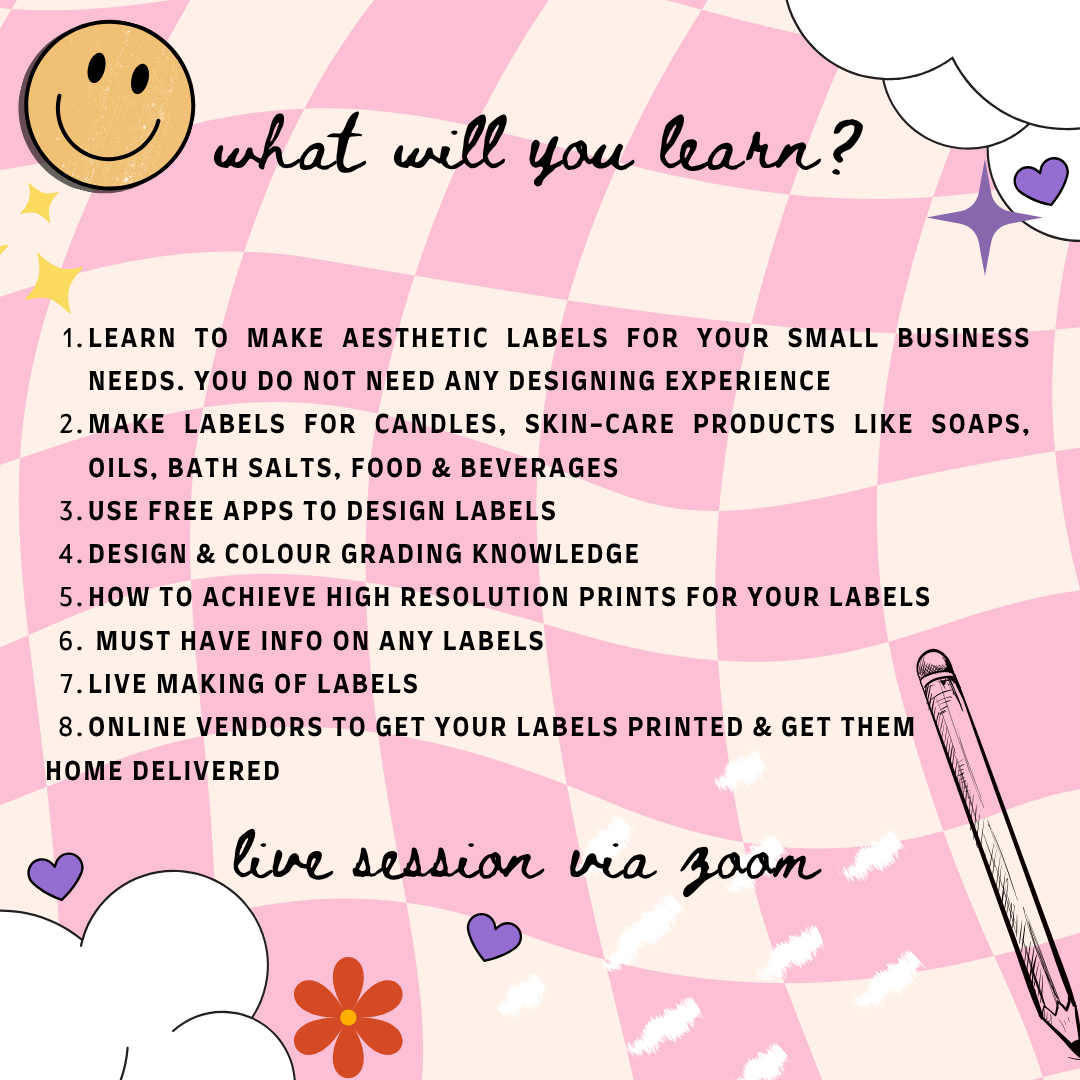 what will you learn?

1. LEARN TO MAKE AESTHETIC LABELS FOR YOUR SMALL BUSINESS NEEDS. YOU DO NOT NEED ANY DESIGNING EXPERIENCE
2. MAKE LABELS FOR CANDLES, SKIN-CARE PRODUCTS LIKE SOAPS, OILS, BATH SALTS, FOOD & BEVERAGES
3. USE FREE APPS TO DESIGN LABELS
4. DESIGN & COLOUR GRADING KNOWLEDGE
5. HOW TO ACHIEVE HIGH RESOLUTION PRINTS FOR YOUR LABELS
6. MUST HAVE INFO ON ANY LABELS
7. LIVE MAKING OF LABELS
8. ONLINE VENDORS TO GET YOUR LABELS PRINTED & GET THEM HOME DELIVERED

live session via zoom